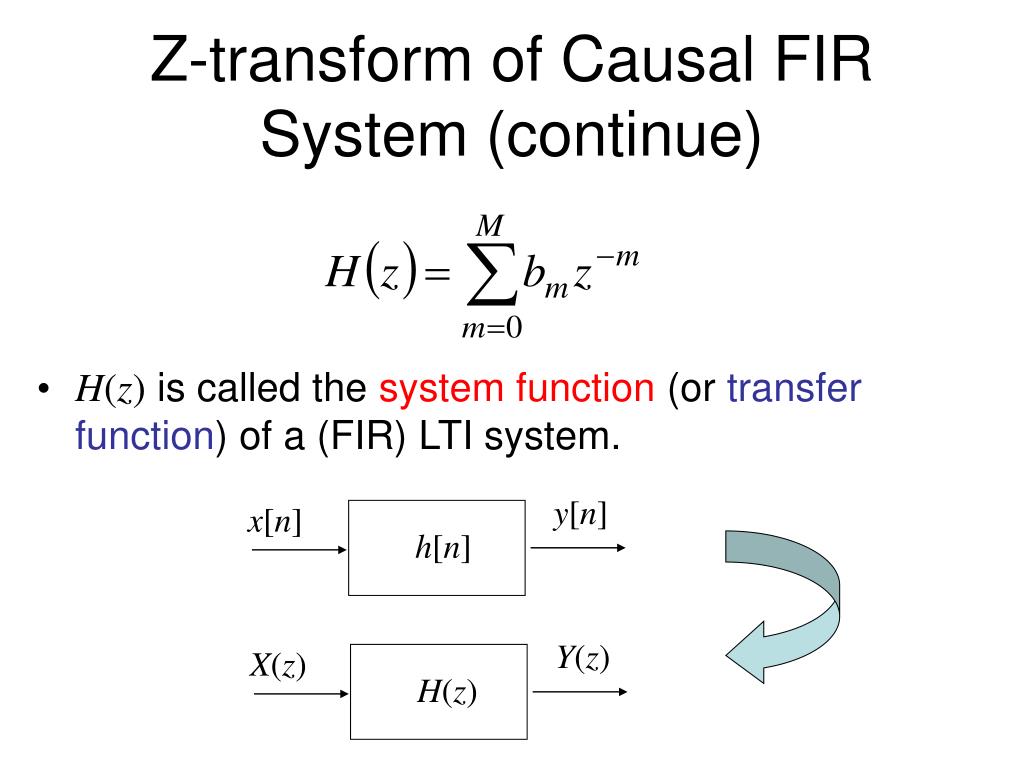 Z-transform of Causal FIR System (continue)

$H(z) = \sum_{m=0}^{M} b_m z^{-m}$

• $H(z)$ is called the system function (or transfer function) of a (FIR) LTI system.

$x[n]$

$h[n]$

$y[n]$

$X(z)$

$H(z)$

$Y(z)$